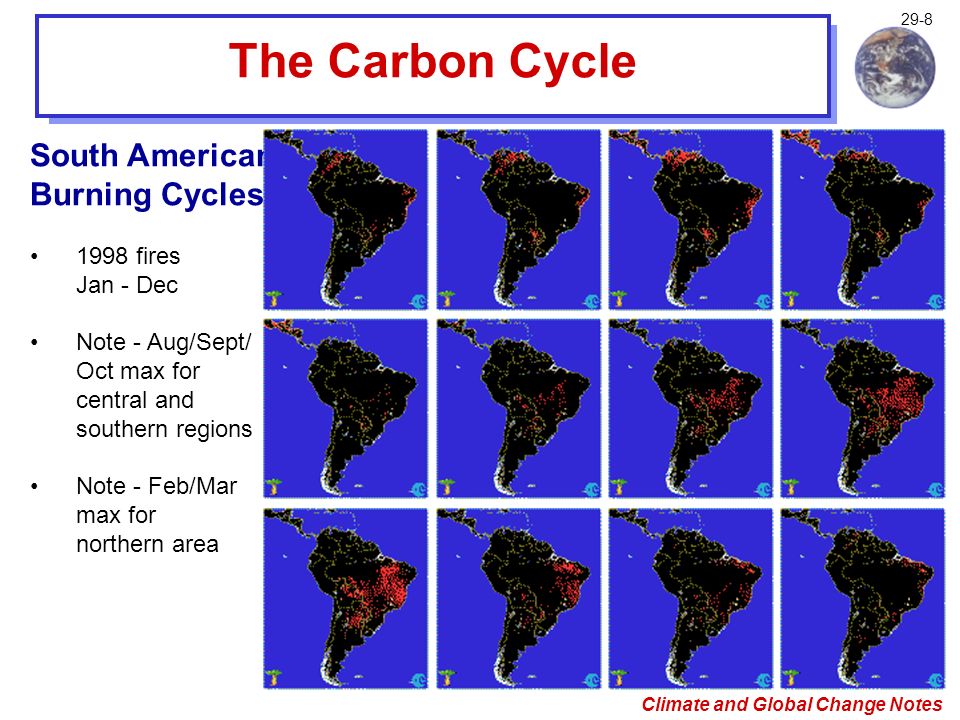 29-8

The Carbon Cycle

South American Burning Cycles

• 1998 fires Jan - Dec

• Note - Aug/Sept/ Oct max for central and southern regions

• Note - Feb/Mar max for northern area

Climate and Global Change Notes